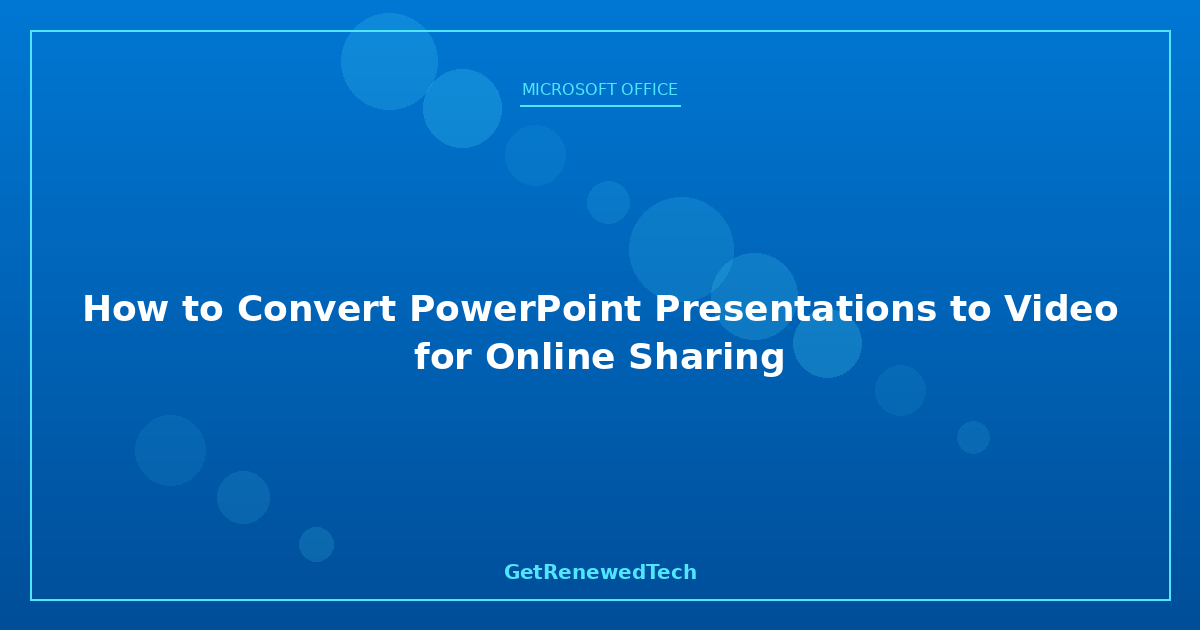 MICROSOFT OFFICE

How to Convert PowerPoint Presentations to Video for Online Sharing

GetRenewedTech